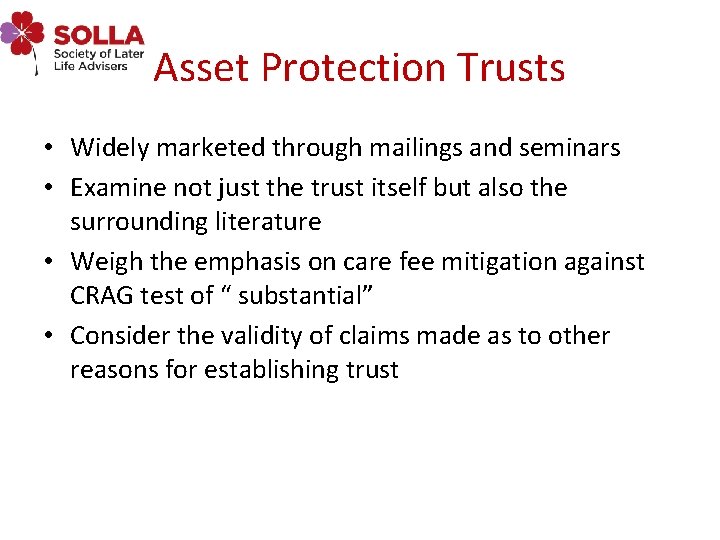 SOLLA
Society of Later Life Advisers

Asset Protection Trusts

• Widely marketed through mailings and seminars
• Examine not just the trust itself but also the surrounding literature
• Weigh the emphasis on care fee mitigation against CRAG test of “ substantial”
• Consider the validity of claims made as to other reasons for establishing trust